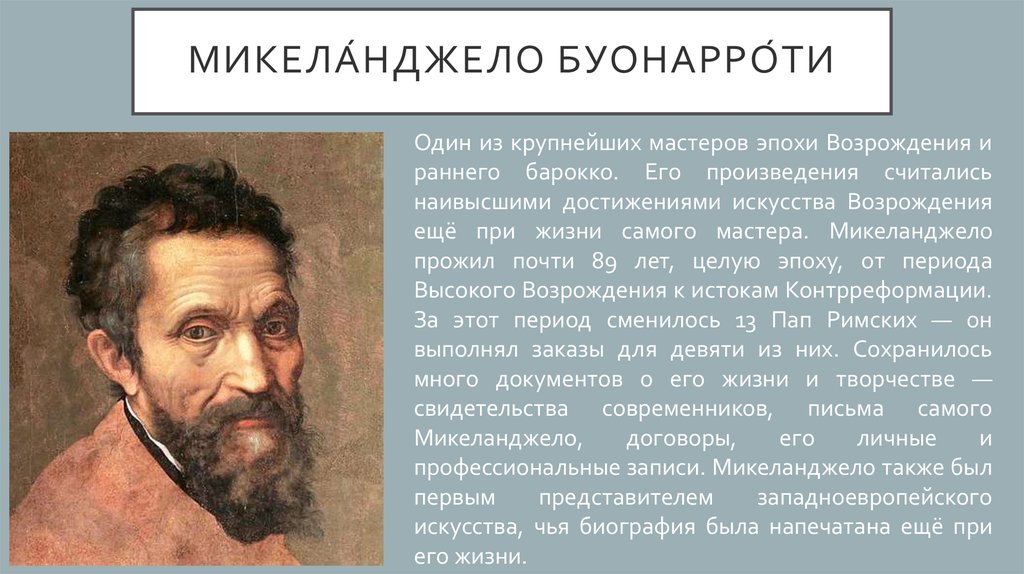 МИКЕЛА́НДЖЕЛО БУОНАРРО́ТИ

Один из крупнейших мастеров эпохи Возрождения и раннего барокко. Его произведения считались наивысшими достижениями искусства Возрождения ещё при жизни самого мастера. Микеланджело прожил почти 89 лет, целую эпоху, от периода Высокого Возрождения к истокам Контрреформации. За этот период сменилось 13 Пап Римских — он выполнял заказы для девяти из них. Сохранилось много документов о его жизни и творчестве — свидетельства современников, письма самого Микеланджело, договоры, его личные и профессиональные записи. Микеланджело также был первым представителем западноевропейского искусства, чья биография была напечатана ещё при его жизни.